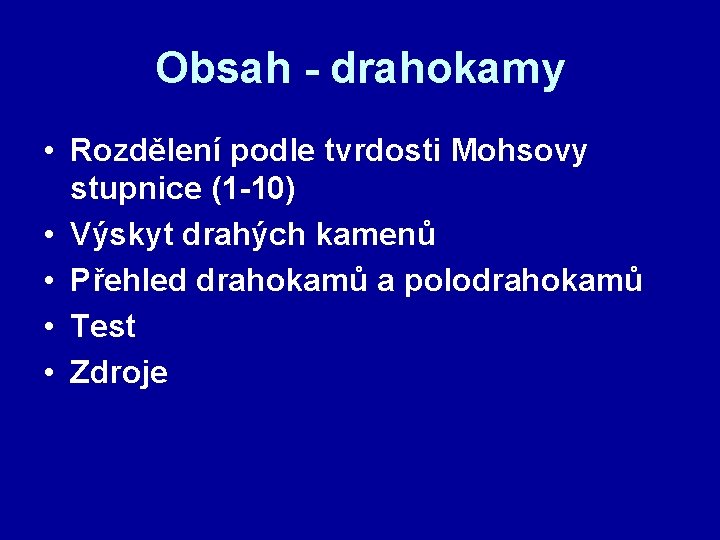 Obsah - drahokamy

• Rozdělení podle tvrdosti Mohsovy stupnice (1-10)
• Výskyt drahých kamenů
• Přehled drahokamů a polodrahokamů
• Test
• Zdroje